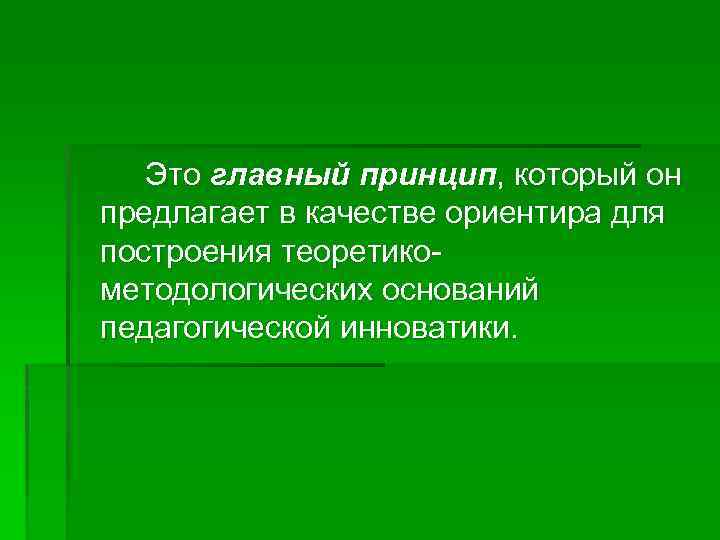 Это главный принцип, который он предлагает в качестве ориентира для построения теоретико-методологических оснований педагогической инноватики.